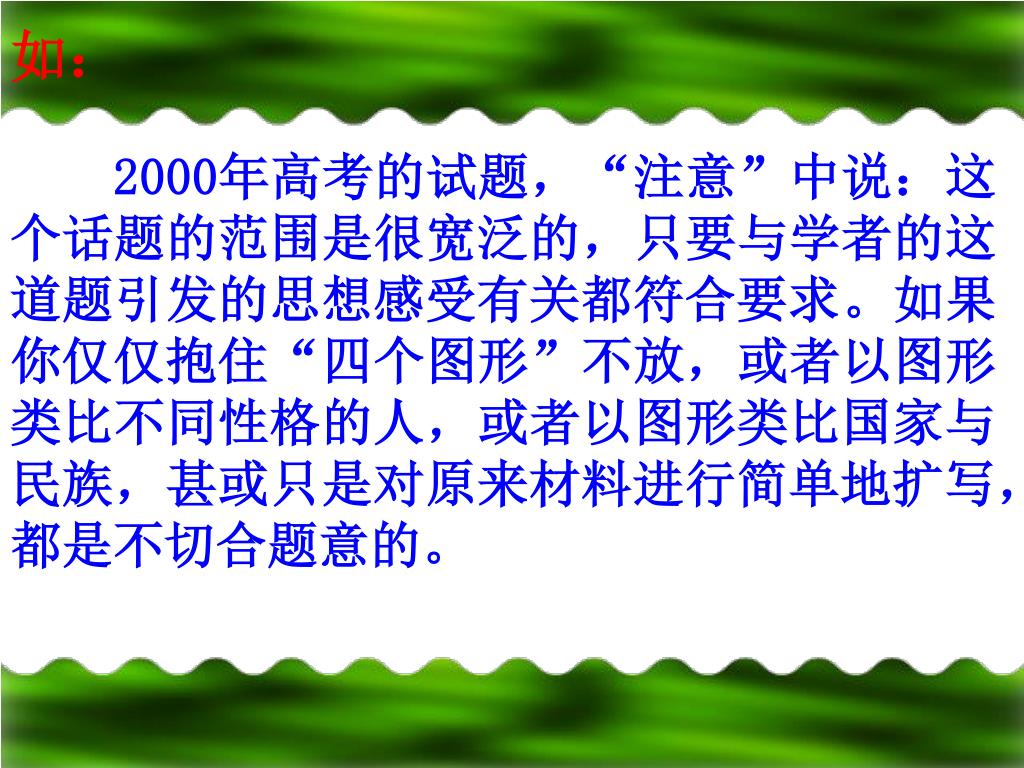 如：

2000年高考的试题，“注意”中说：这个话题的范围是很宽泛的，只要与学者的这道题引发的思想感受有关都符合要求。如果你仅仅抱住“四个图形”不放，或者以图形类比不同性格的人，或者以图形类比国家与民族，甚或只是对原来材料进行简单地扩写，都是不切合题意的。